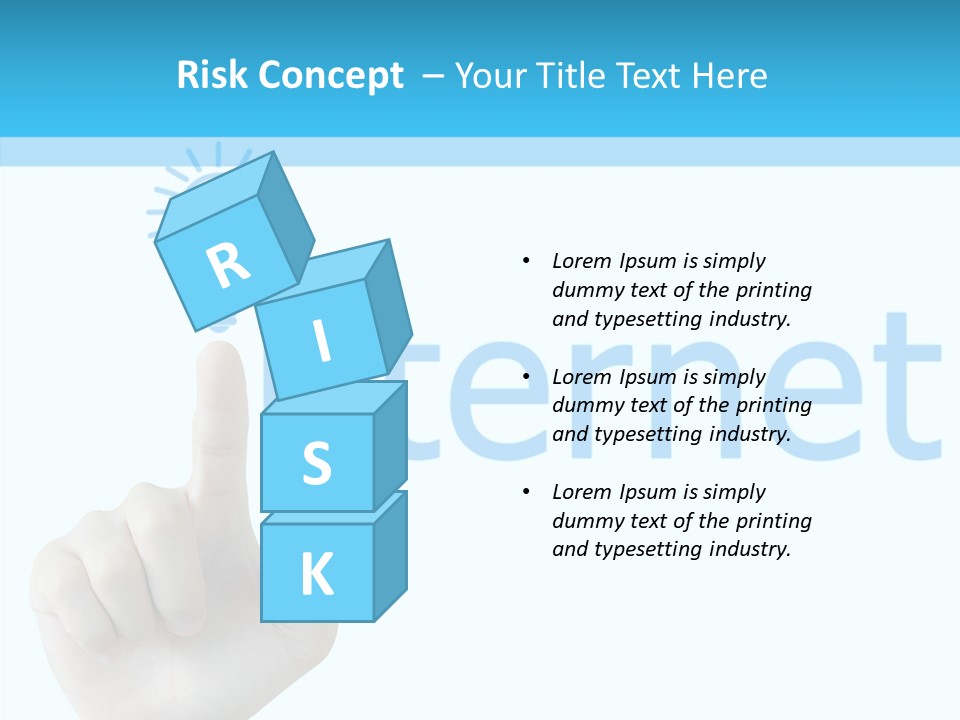 Risk Concept – Your Title Text Here

R
I
S
K

ternet

• Lorem Ipsum is simply dummy text of the printing and typesetting industry.

• Lorem Ipsum is simply dummy text of the printing and typesetting industry.

• Lorem Ipsum is simply dummy text of the printing and typesetting industry.